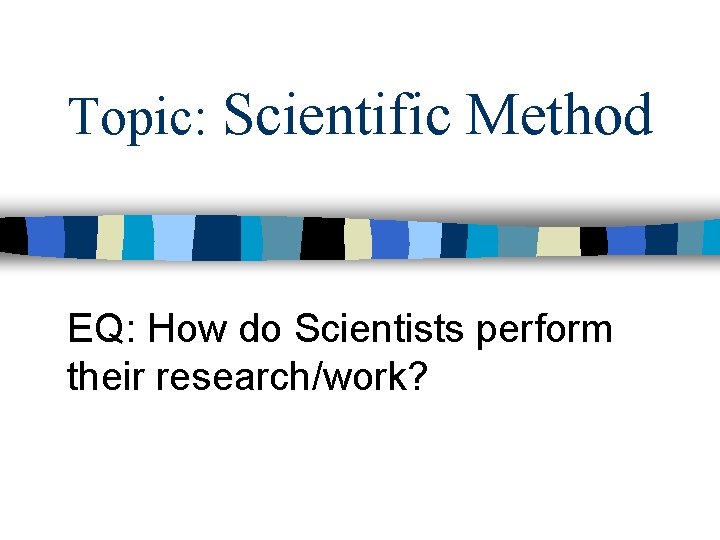 Topic: Scientific Method

EQ: How do Scientists perform their research/work?